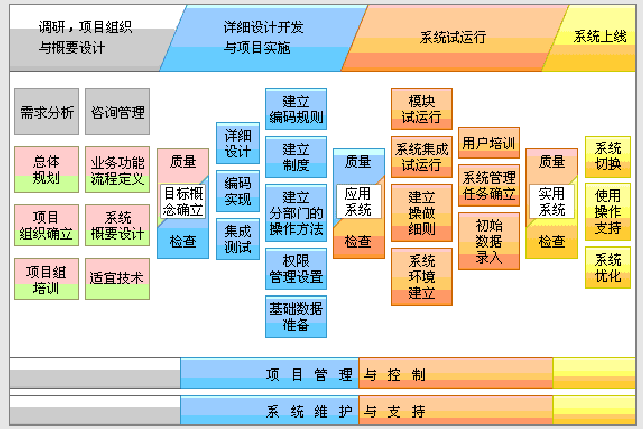 调研，项目组织与概要设计

详细设计开发与项目实施

系统试运行

系统上线

需求分析

咨询管理

总体规划

业务功能流程定义

项目组织确立

系统概要设计

项目组培训

适宜技术

质量

目标概念确立

检查

详细设计

编码实现

集成测试

建立编码规则

建立制度

建立分部门的操作方法

权限管理设置

基础数据准备

质量

应用系统

检查

模块试运行

系统集成试运行

建立操做细则

系统环境建立

用户培训

系统管理任务确立

初始数据录入

质量

实用系统

检查

系统切换

使用操作支持

系统优化

项 目 管 理 与 控 制

系 统 维 护 与 支 持